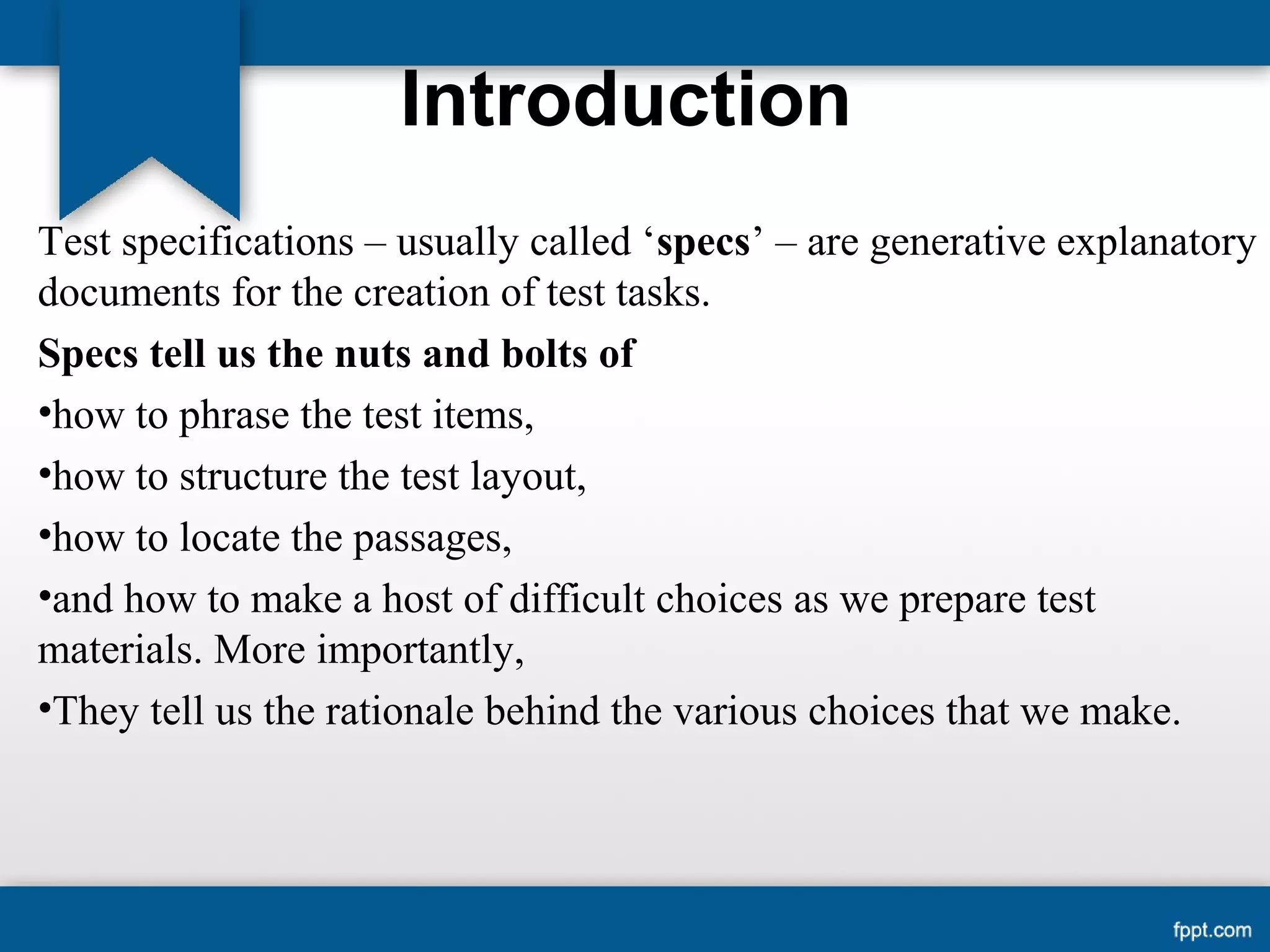 Introduction

Test specifications – usually called ‘specs’ – are generative explanatory documents for the creation of test tasks.

Specs tell us the nuts and bolts of

•how to phrase the test items,

•how to structure the test layout,

•how to locate the passages,

•and how to make a host of difficult choices as we prepare test materials. More importantly,

•They tell us the rationale behind the various choices that we make.

fppt.com